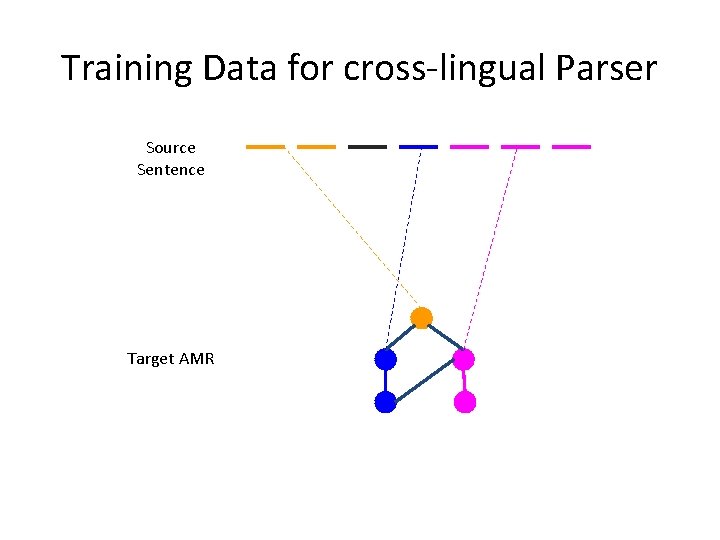 Training Data for cross-lingual Parser

Source Sentence

Target AMR